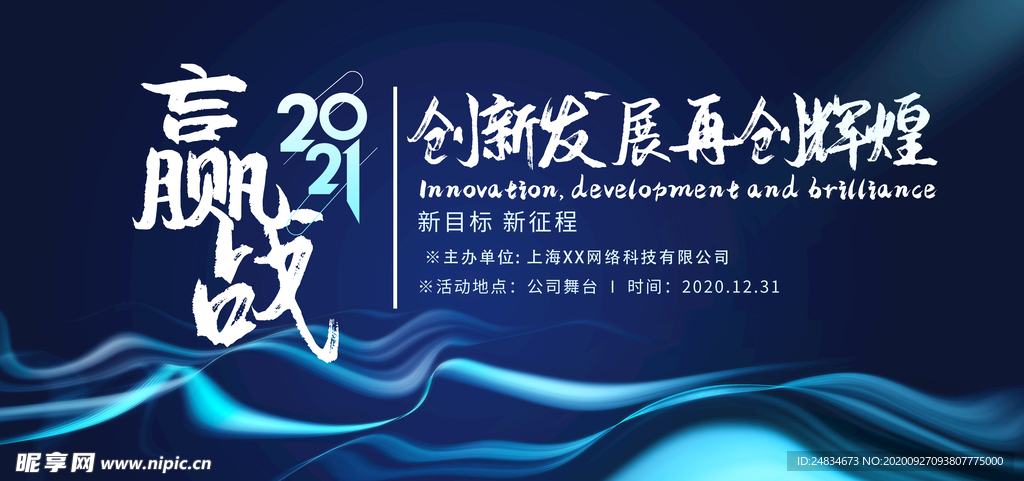 赢战 2021

创新发展再创辉煌

Innovation, development and brilliance

新目标 新征程

※主办单位: 上海XX网络科技有限公司

※活动地点: 公司舞台 I 时间: 2020.12.31

昵享网 www.nipic.cn

ID:24834673 NO:20200927093807775000